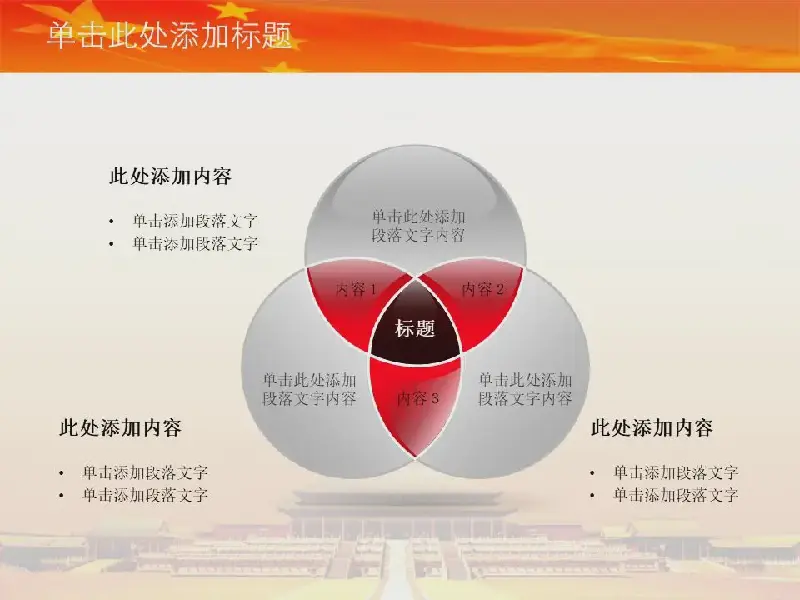 单击此处添加标题

此处添加内容

• 单击添加段落文字
• 单击添加段落文字

单击此处添加段落文字内容

内容 1

内容 2

标题

单击此处添加段落文字内容

内容 3

单击此处添加段落文字内容

此处添加内容

• 单击添加段落文字
• 单击添加段落文字

此处添加内容

• 单击添加段落文字
• 单击添加段落文字